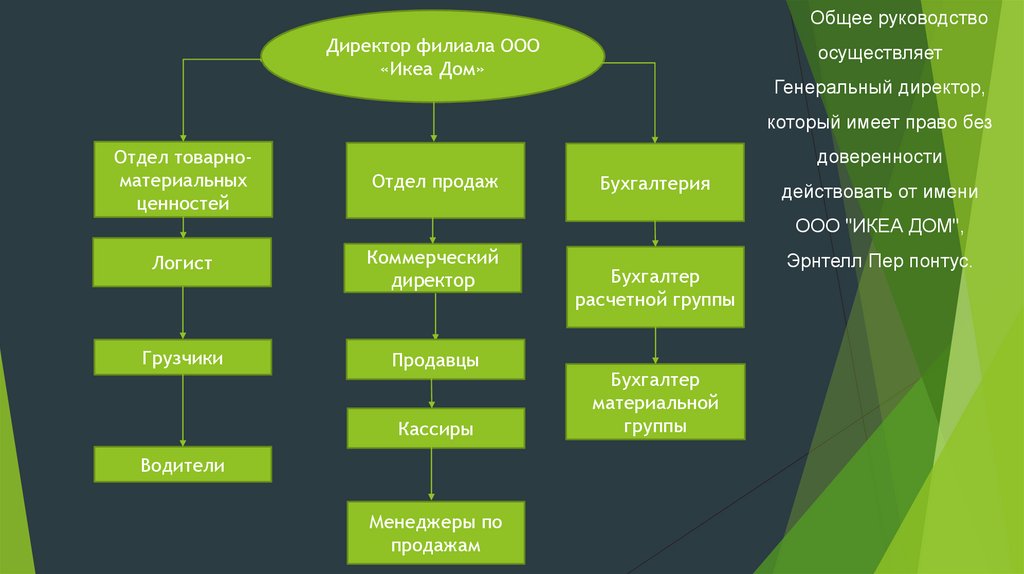 Директор филиала ООО «Икеа Дом»

Отдел товарно-материальных ценностей

Логист

Грузчики

Водители

Отдел продаж

Коммерческий директор

Продавцы

Кассиры

Менеджеры по продажам

Бухгалтерия

Бухгалтер расчетной группы

Бухгалтер материальной группы

Общее руководство осуществляет Генеральный директор, который имеет право без доверенности действовать от имени ООО "ИКЕА ДОМ", Эрнтелл Пер понтус.